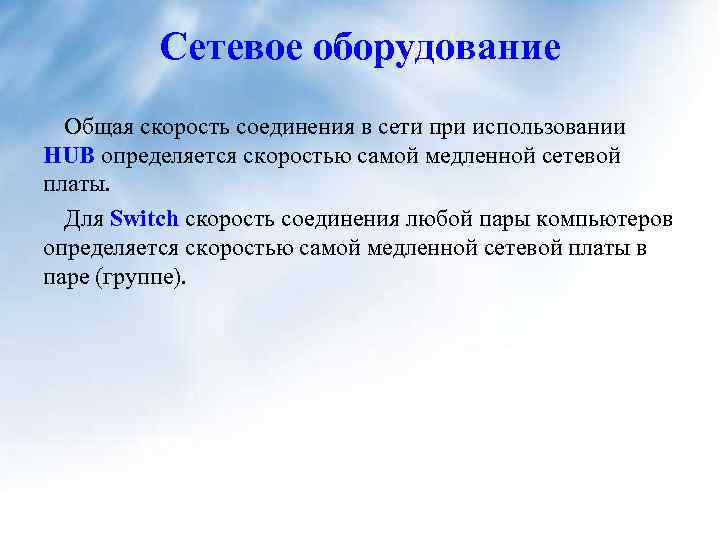 Сетевое оборудование

Общая скорость соединения в сети при использовании HUB определяется скоростью самой медленной сетевой платы.

Для Switch скорость соединения любой пары компьютеров определяется скоростью самой медленной сетевой платы в паре (группе).